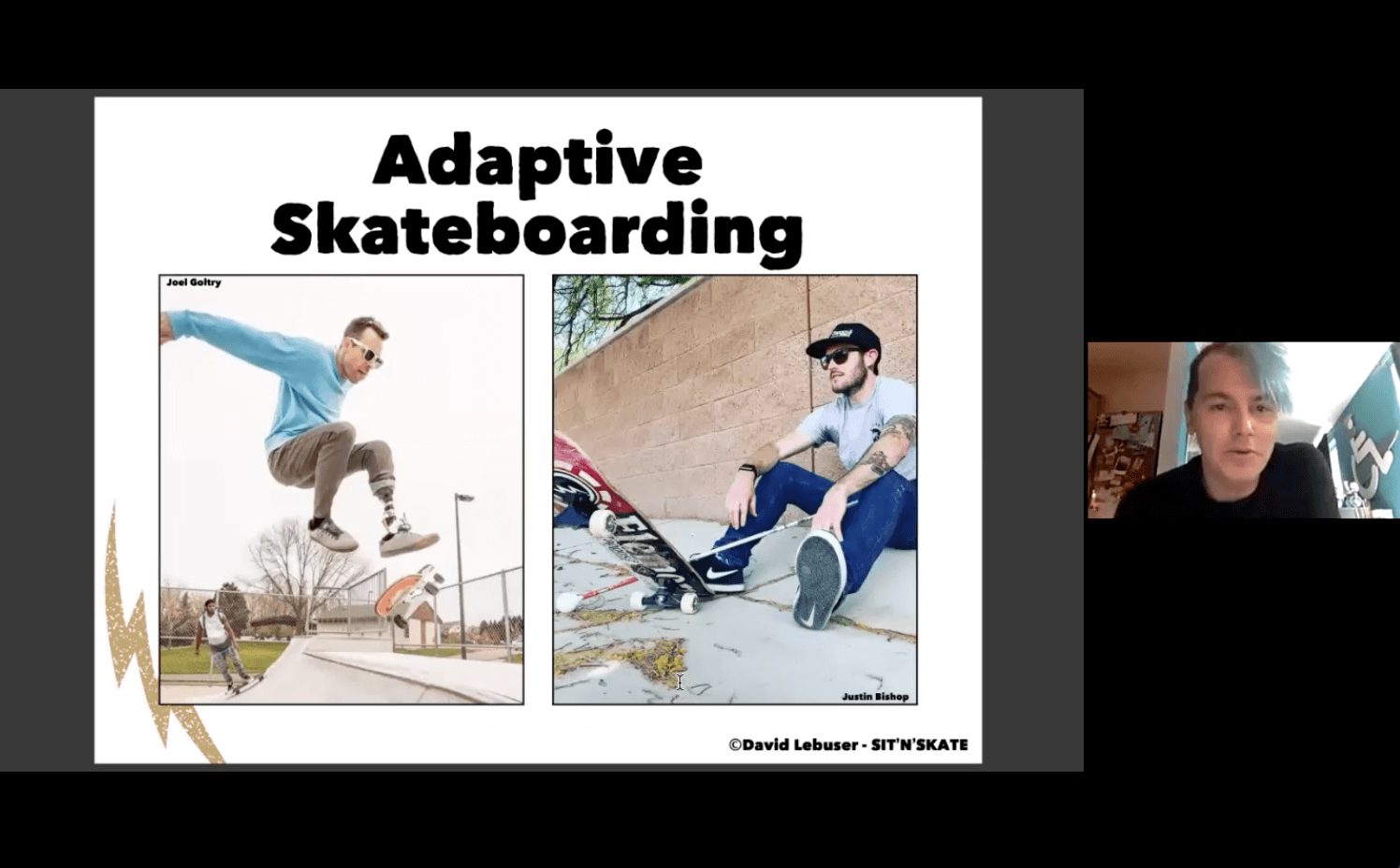 Adaptive Skateboarding

Joel Goltry

Justin Bishop

©David Lebuser - SIT'N'SKATE